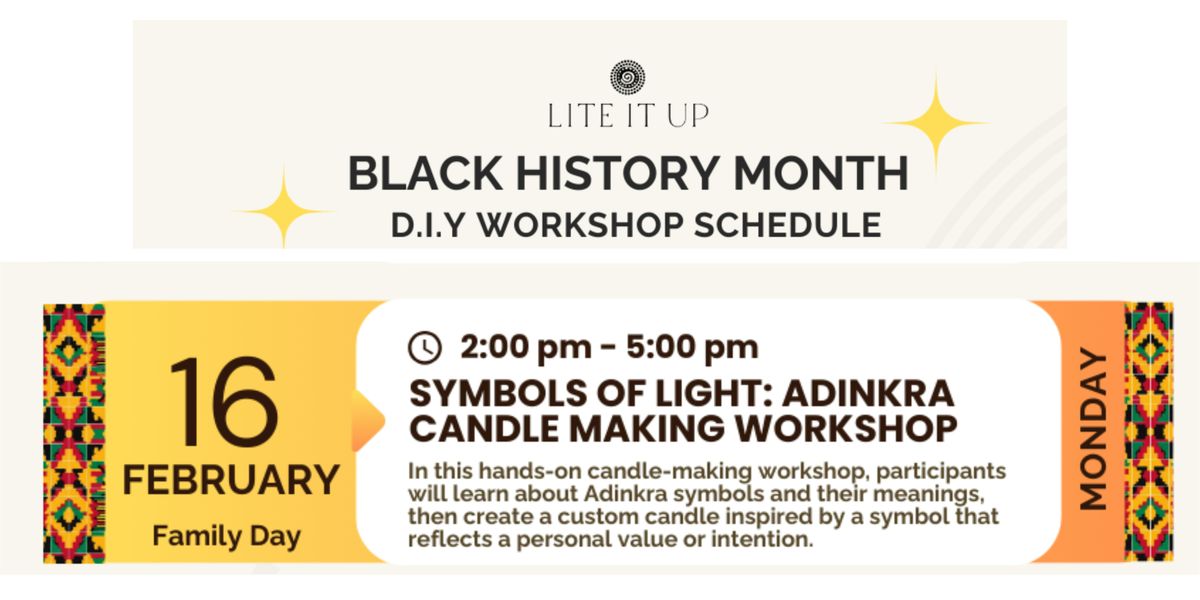 LITE IT UP
BLACK HISTORY MONTH
D.I.Y WORKSHOP SCHEDULE

16
FEBRUARY
Family Day

2:00 pm - 5:00 pm
SYMBOLS OF LIGHT: ADINKRA CANDLE MAKING WORKSHOP
In this hands-on candle-making workshop, participants will learn about Adinkra symbols and their meanings, then create a custom candle inspired by a symbol that reflects a personal value or intention.

MONDAY